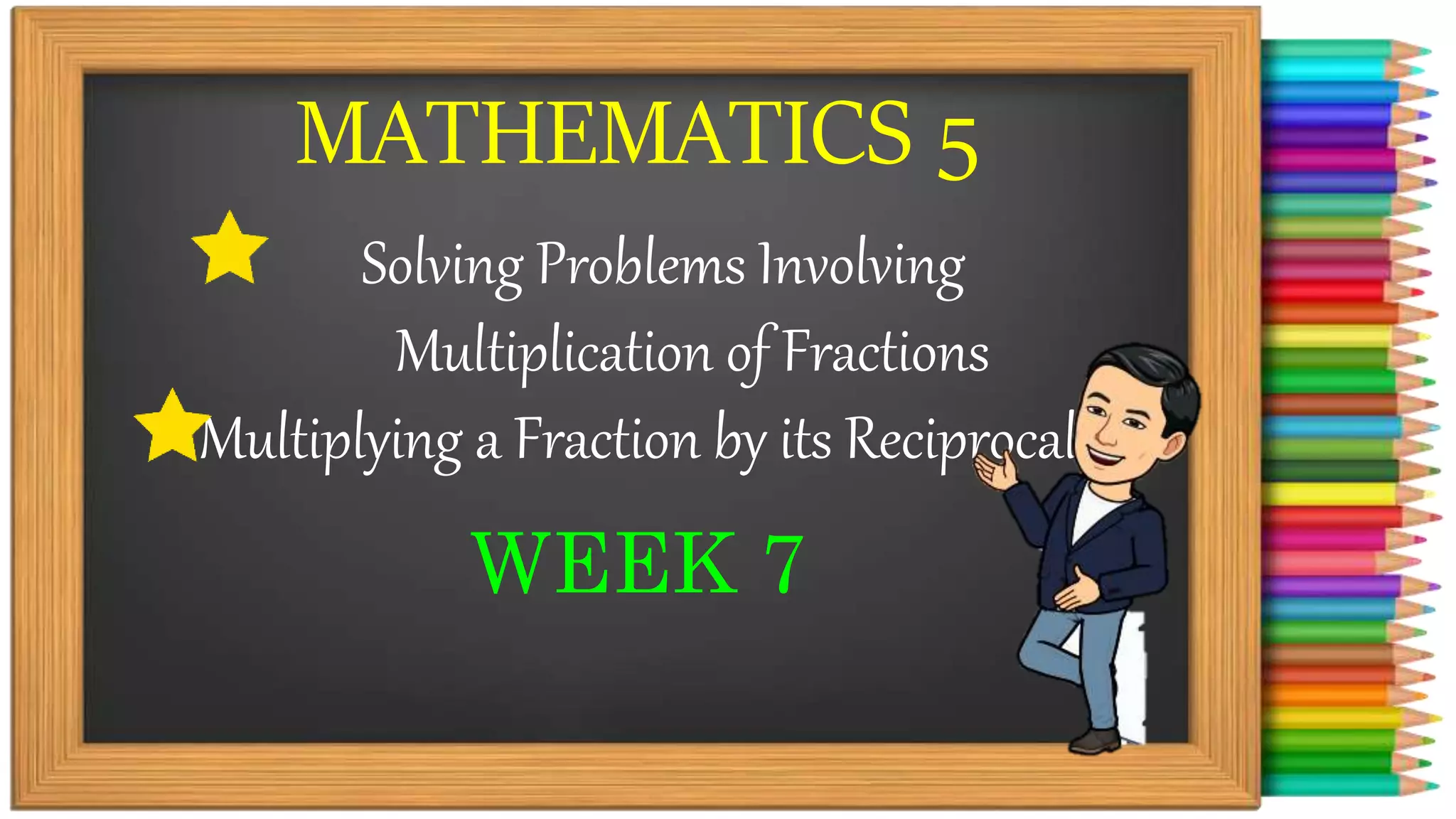 MATHEMATICS 5

Solving Problems Involving Multiplication of Fractions

Multiplying a Fraction by its Reciprocal

WEEK 7